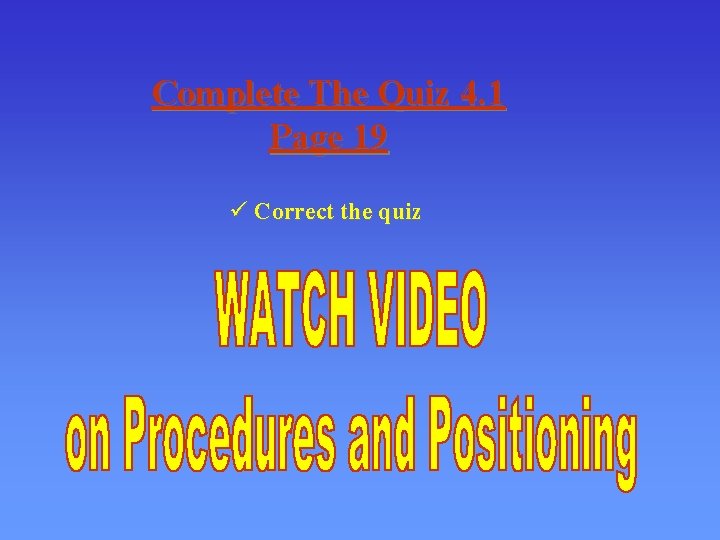 Complete The Quiz 4.1
Page 19

✓ Correct the quiz

WATCH VIDEO
on Procedures and Positioning